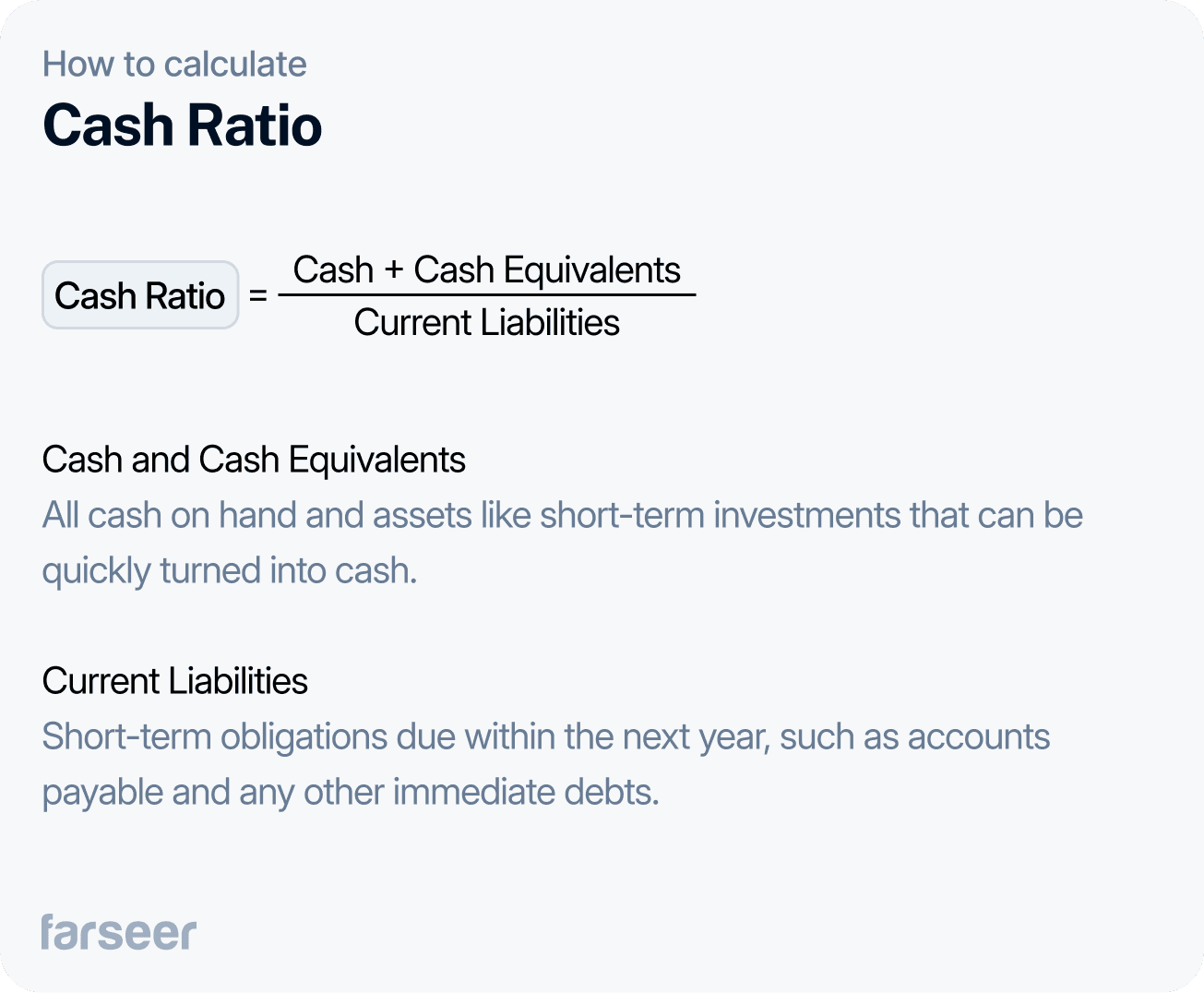 How to calculate
Cash Ratio

$\text{Cash Ratio} = \frac{\text{Cash + Cash Equivalents}}{\text{Current Liabilities}}$

Cash and Cash Equivalents
All cash on hand and assets like short-term investments that can be quickly turned into cash.

Current Liabilities
Short-term obligations due within the next year, such as accounts payable and any other immediate debts.

farseer